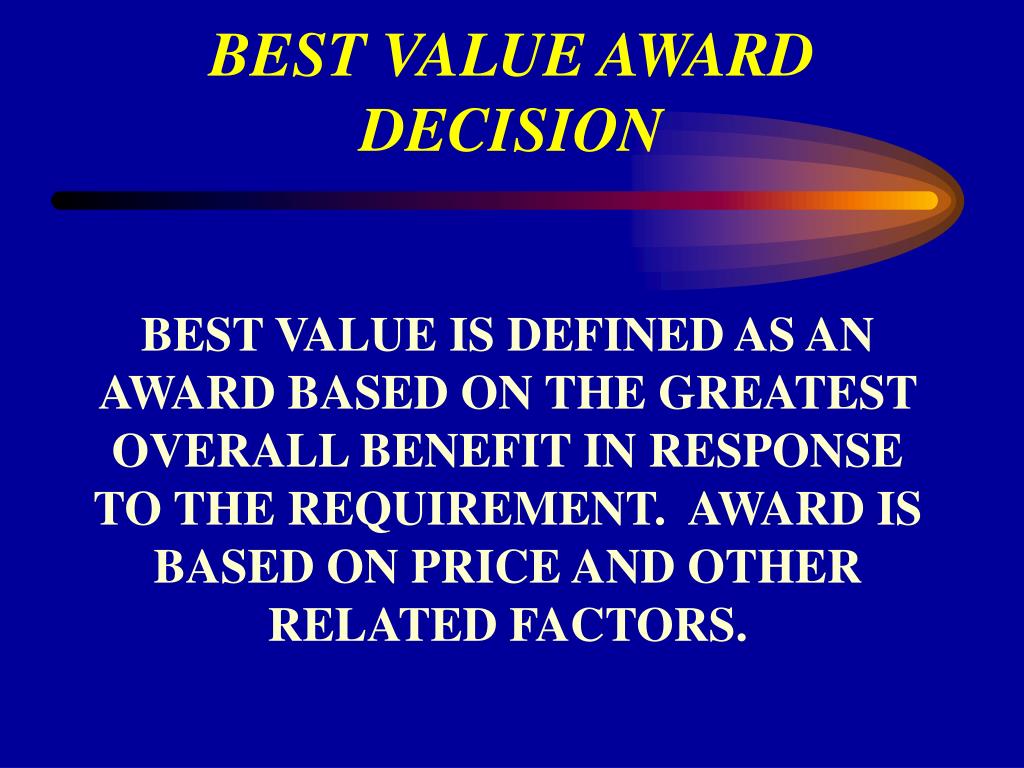 BEST VALUE AWARD DECISION

BEST VALUE IS DEFINED AS AN AWARD BASED ON THE GREATEST OVERALL BENEFIT IN RESPONSE TO THE REQUIREMENT. AWARD IS BASED ON PRICE AND OTHER RELATED FACTORS.